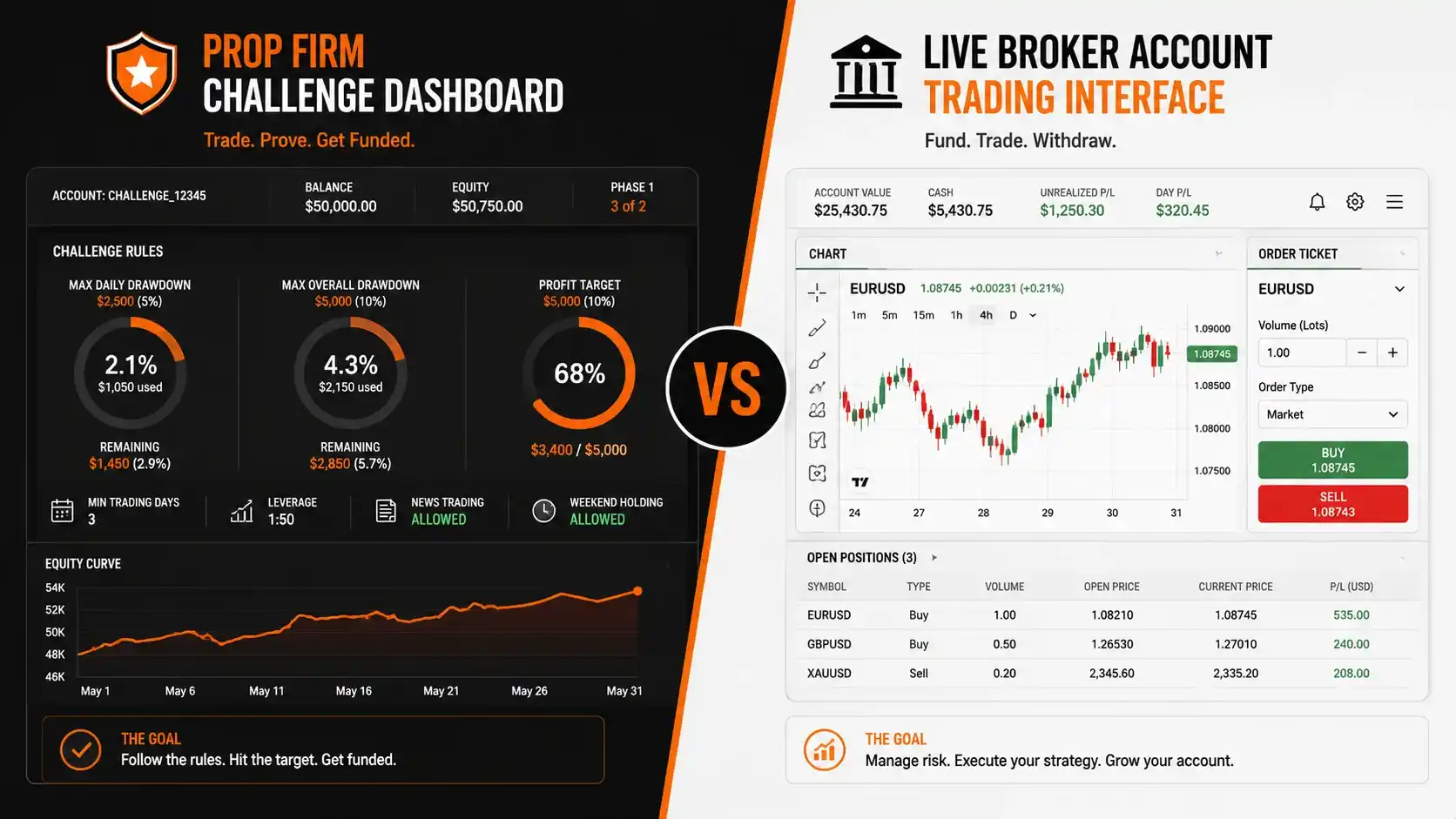 PROP FIRM
CHALLENGE DASHBOARD
Trade. Prove. Get Funded.

ACCOUNT: CHALLENGE_12345
BALANCE
$50,000.00
EQUITY
$50,750.00
PHASE 1
3 of 2

CHALLENGE RULES

MAX DAILY DRAWDOWN
$2,500 (5%)
2.1%
$1,050 used
REMAINING
$1,450 (2.9%)

MAX OVERALL DRAWDOWN
$5,000 (10%)
4.3%
$2,150 used
REMAINING
$2,850 (5.7%)

PROFIT TARGET
$5,000 (10%)
68%
$3,400 / $5,000

MIN TRADING DAYS
3
LEVERAGE
1:50
NEWS TRADING
ALLOWED
WEEKEND HOLDING
ALLOWED

EQUITY CURVE
54K
52K
50K
48K
46K
May 1
May 6
May 11
May 16
May 21
May 26
May 31

THE GOAL
Follow the rules. Hit the target. Get funded.

VS

LIVE BROKER ACCOUNT
TRADING INTERFACE
Fund. Trade. Withdraw.

ACCOUNT VALUE
$25,430.75
CASH
$5,430.75
UNREALIZED P/L
$1,250.30
DAY P/L
$320.45

CHART
EURUSD 1.08745 +0.00231 (+0.21%)
1m 5m 15m 1h 4h D
1.09000
1.08745
1.08500
1.08000
1.07500
24 27 28 29 30 31

ORDER TICKET
EURUSD
Volume (Lots)
1.00
−
+
Order Type
Market
BUY
1.08745
SELL
1.08743

OPEN POSITIONS (3)

| SYMBOL | TYPE | VOLUME | OPEN PRICE | CURRENT PRICE | P/L (USD) |
|---|---|---|---|---|---|
| EURUSD | Buy | 1.00 | 1.08210 | 1.08745 | 535.00 |
| GBPUSD | Buy | 0.50 | 1.26530 | 1.27010 | 240.00 |
| XAUUSD | Sell | 0.20 | 2,345.60 | 2,335.20 | 208.00 |

THE GOAL
Manage risk. Execute your strategy. Grow your account.